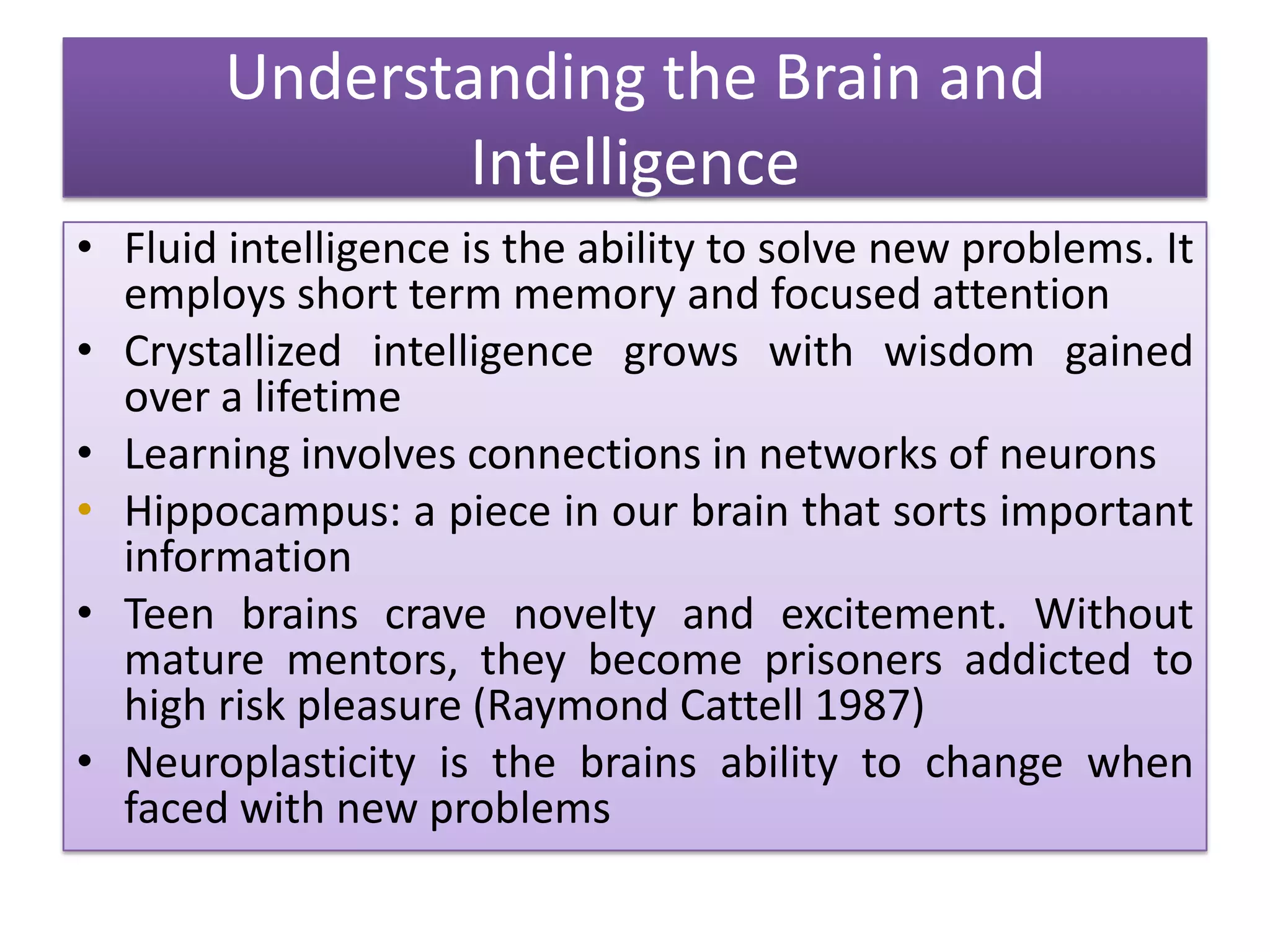 Understanding the Brain and Intelligence

• Fluid intelligence is the ability to solve new problems. It employs short term memory and focused attention
• Crystallized intelligence grows with wisdom gained over a lifetime
• Learning involves connections in networks of neurons
• Hippocampus: a piece in our brain that sorts important information
• Teen brains crave novelty and excitement. Without mature mentors, they become prisoners addicted to high risk pleasure (Raymond Cattell 1987)
• Neuroplasticity is the brains ability to change when faced with new problems